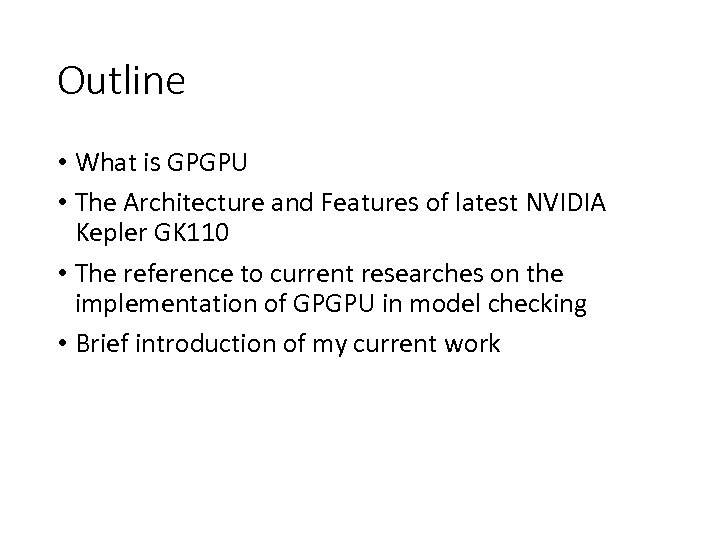 Outline

• What is GPGPU

• The Architecture and Features of latest NVIDIA Kepler GK110

• The reference to current researches on the implementation of GPGPU in model checking

• Brief introduction of my current work